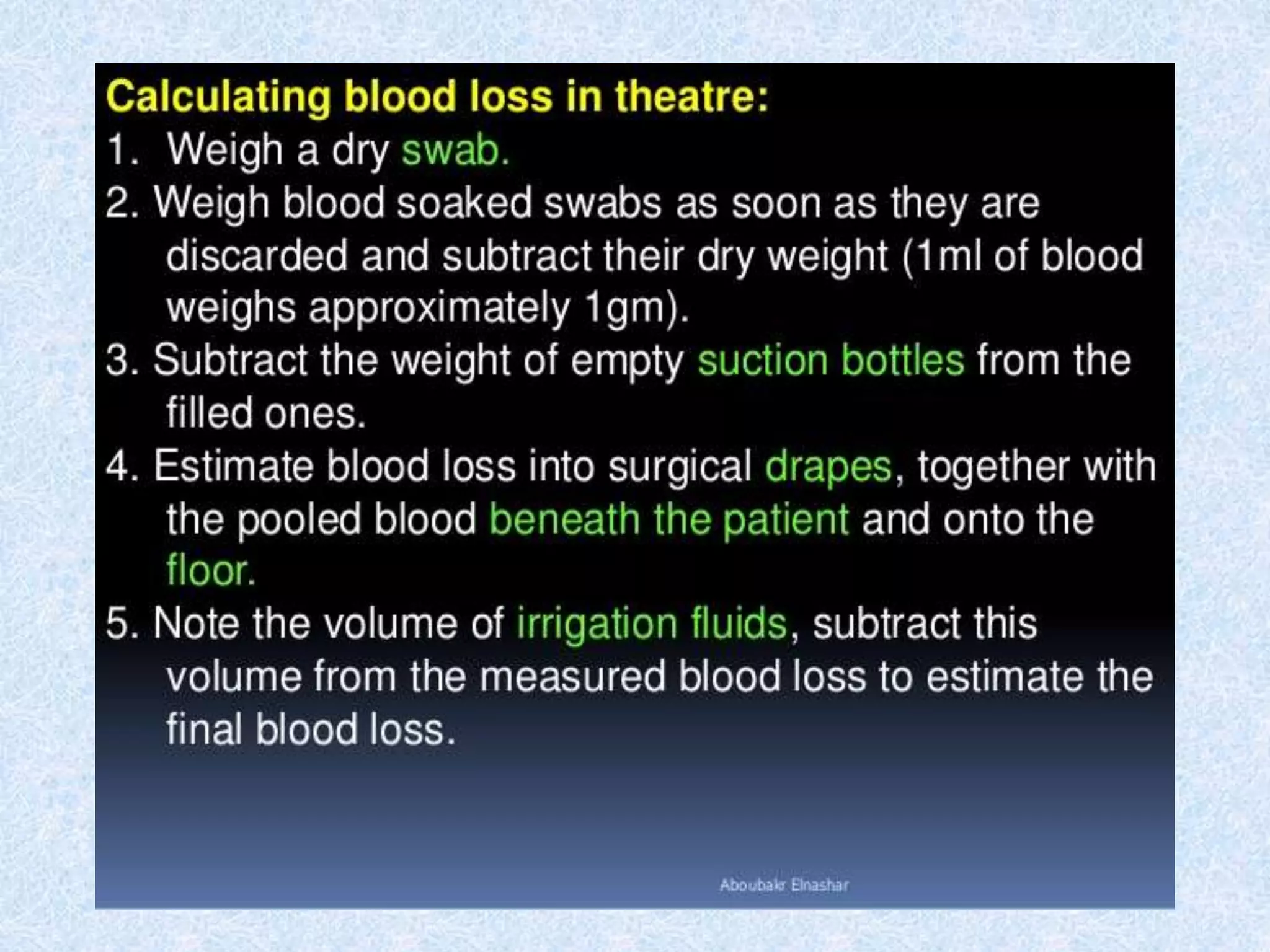 Calculating blood loss in theatre:

1. Weigh a dry swab.

2. Weigh blood soaked swabs as soon as they are discarded and subtract their dry weight (1ml of blood weighs approximately 1gm).

3. Subtract the weight of empty suction bottles from the filled ones.

4. Estimate blood loss into surgical drapes, together with the pooled blood beneath the patient and onto the floor.

5. Note the volume of irrigation fluids, subtract this volume from the measured blood loss to estimate the final blood loss.

Aboubakr Elnashar